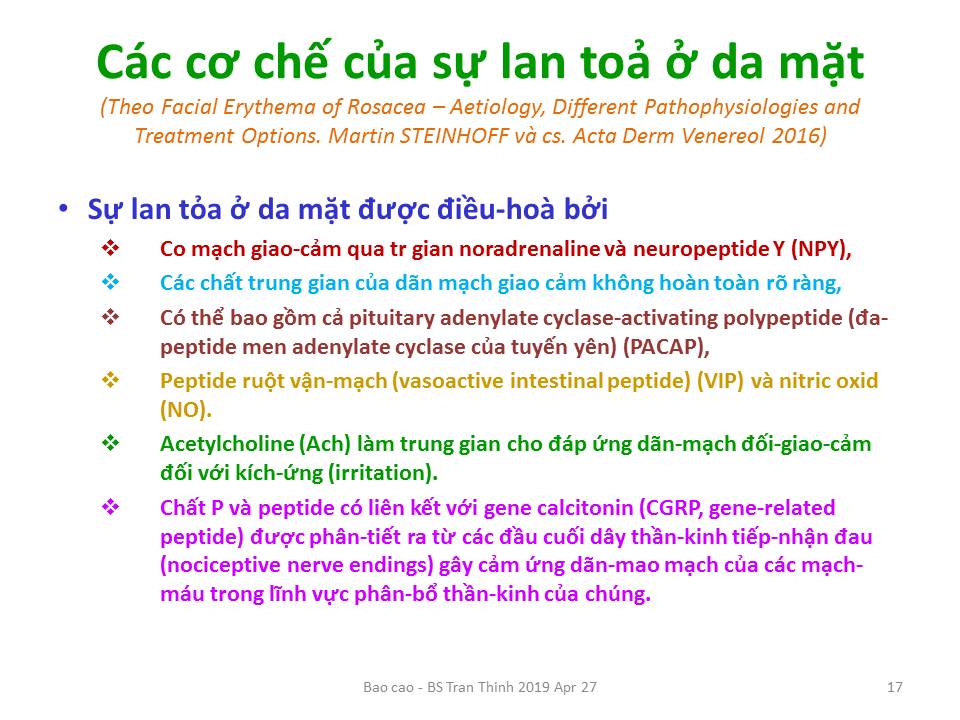 Các cơ chế của sự lan toả ở da mặt

(Theo Facial Erythema of Rosacea – Aetiology, Different Pathophysiologies and Treatment Options. Martin STEINHOFF và cs. Acta Derm Venereol 2016)

• Sự lan tỏa ở da mặt được điều-hoà bởi

❖ Co mạch giao-cảm qua tr gian noradrenaline và neuropeptide Y (NPY),

❖ Các chất trung gian của dãn mạch giao cảm không hoàn toàn rõ ràng,

❖ Có thể bao gồm cả pituitary adenylate cyclase-activating polypeptide (đa-peptide men adenylate cyclase của tuyến yên) (PACAP),

❖ Peptide ruột vận-mạch (vasoactive intestinal peptide) (VIP) và nitric oxid (NO).

❖ Acetylcholine (Ach) làm trung gian cho đáp ứng dãn-mạch đối-giao-cảm đối với kích-ứng (irritation).

❖ Chất P và peptide có liên kết với gene calcitonin (CGRP, gene-related peptide) được phân-tiết ra từ các đầu cuối dây thần-kinh tiếp-nhận đau (nociceptive nerve endings) gây cảm ứng dãn-mao mạch của các mạch-máu trong lĩnh vực phân-bổ thần-kinh của chúng.

Bao cao - BS Tran Thinh 2019 Apr 27

17